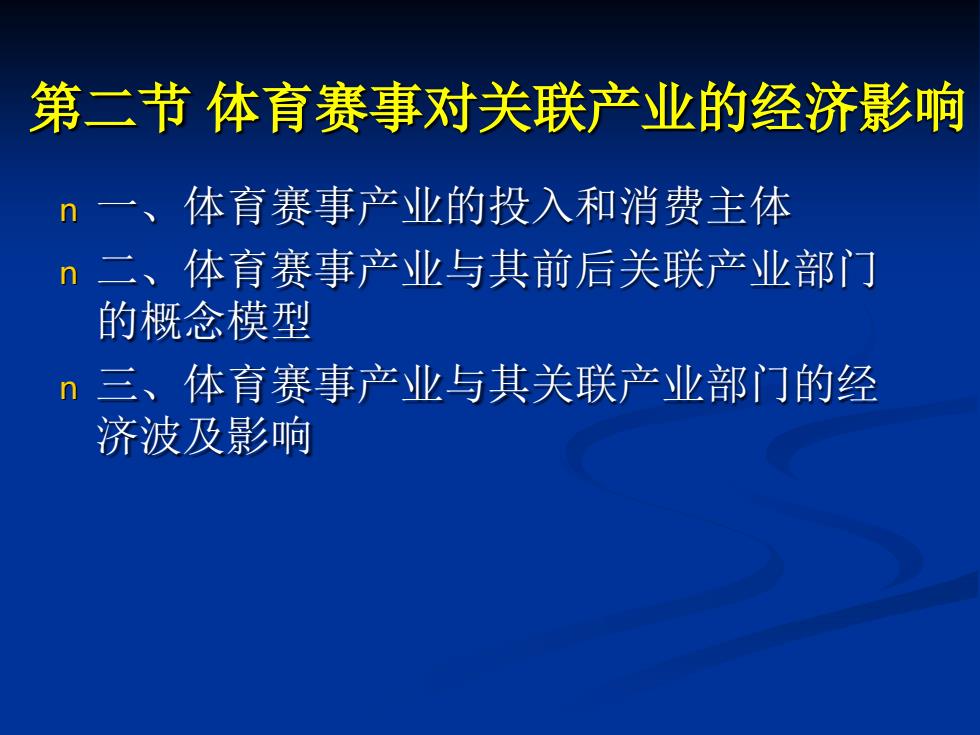 第二节 体育赛事对关联产业的经济影响

n 一、体育赛事产业的投入和消费主体

n 二、体育赛事产业与其前后关联产业部门的概念模型

n 三、体育赛事产业与其关联产业部门的经济波及影响